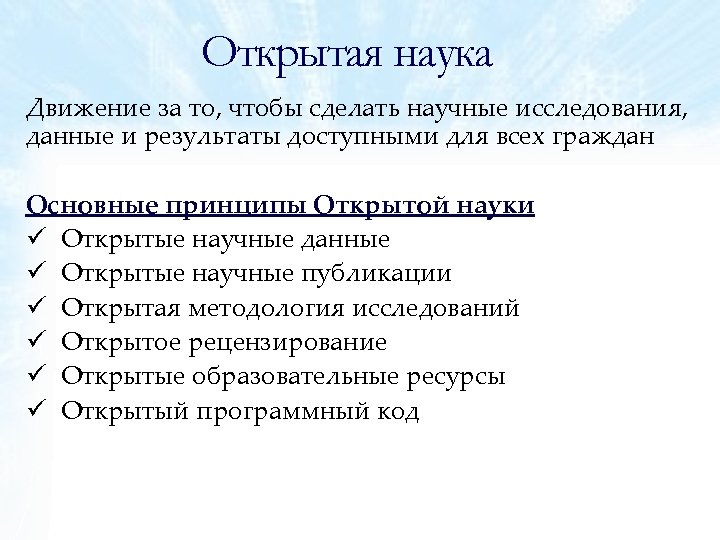 Открытая наука

Движение за то, чтобы сделать научные исследования, данные и результаты доступными для всех граждан

Основные принципы Открытой науки
✓ Открытые научные данные
✓ Открытые научные публикации
✓ Открытая методология исследований
✓ Открытое рецензирование
✓ Открытые образовательные ресурсы
✓ Открытый программный код